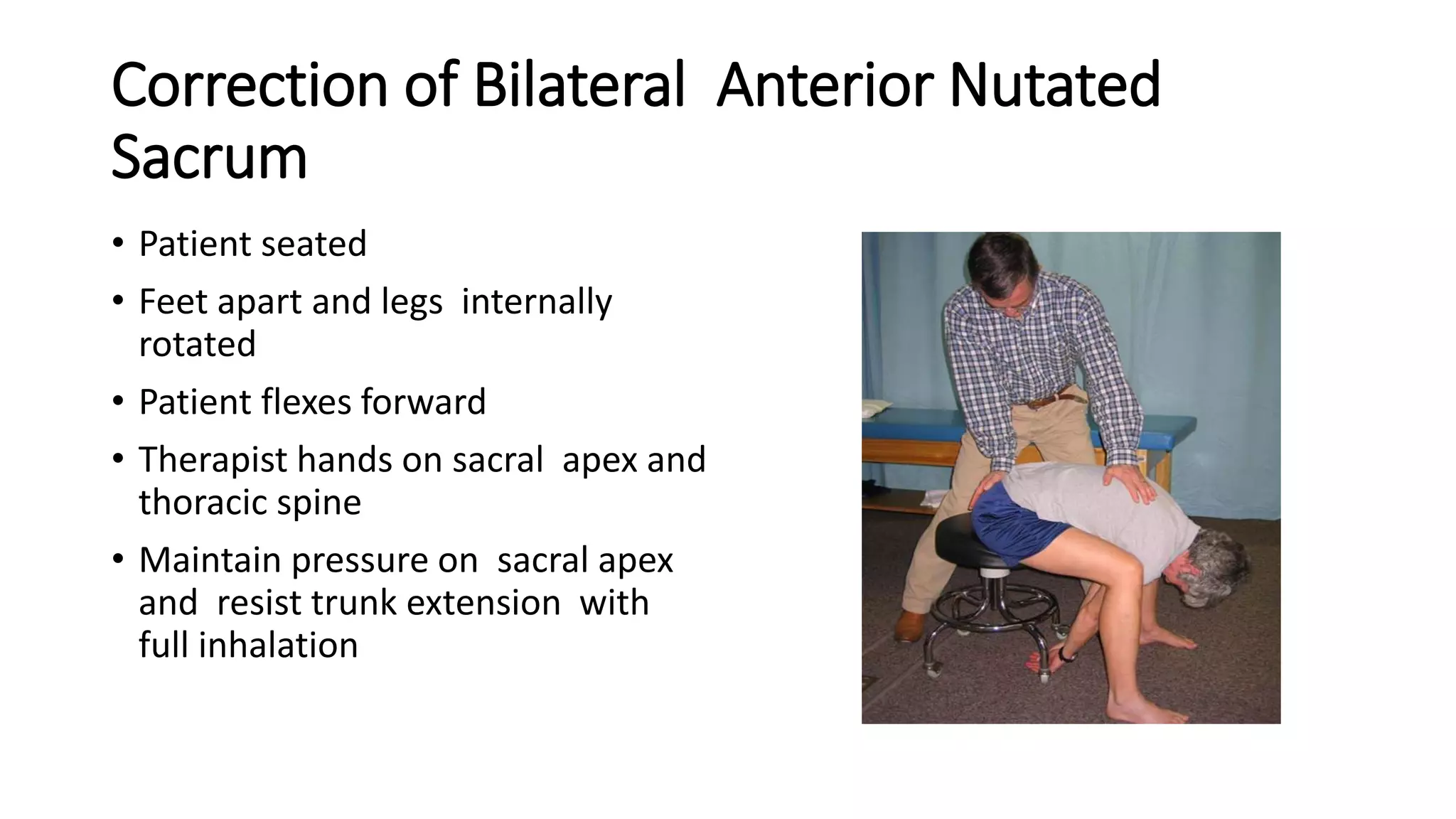 Correction of Bilateral Anterior Nutated Sacrum

• Patient seated
• Feet apart and legs internally rotated
• Patient flexes forward
• Therapist hands on sacral apex and thoracic spine
• Maintain pressure on sacral apex and resist trunk extension with full inhalation